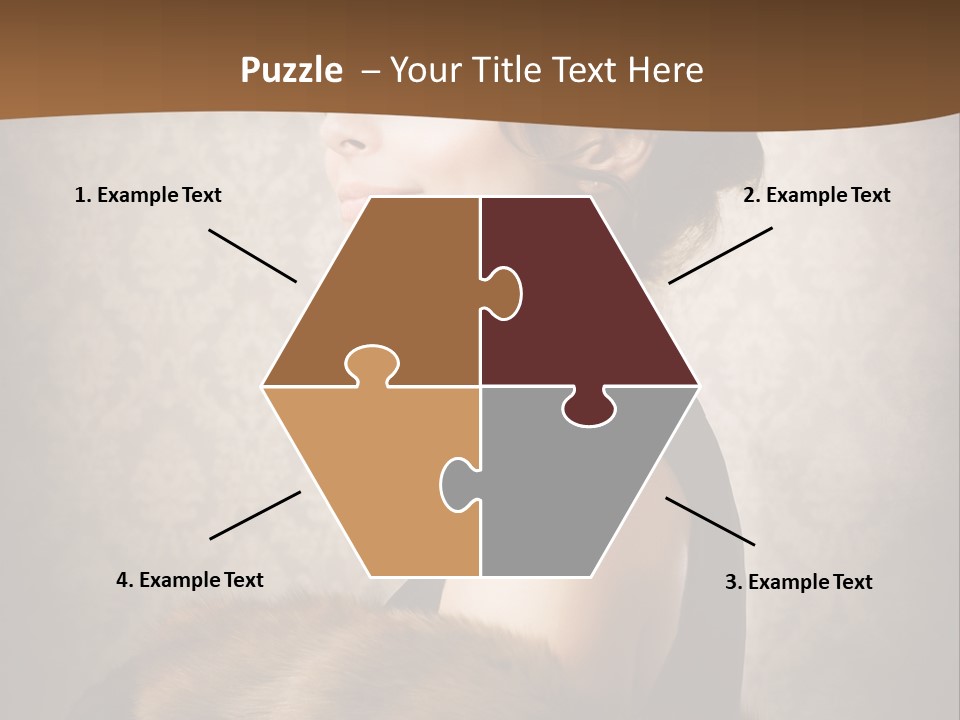 Puzzle – Your Title Text Here

1. Example Text

2. Example Text

4. Example Text

3. Example Text